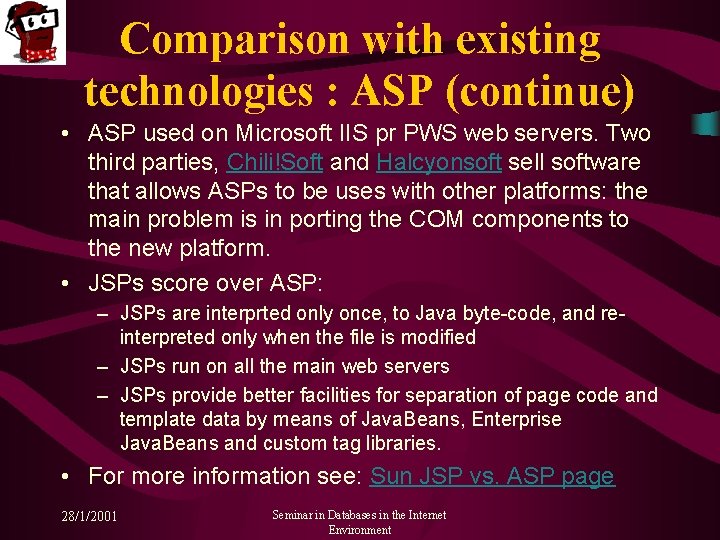 Comparison with existing technologies : ASP (continue)

• ASP used on Microsoft IIS pr PWS web servers. Two third parties, Chili!Soft and Halcyonsoft sell software that allows ASPs to be uses with other platforms: the main problem is in porting the COM components to the new platform.

• JSPs score over ASP:
– JSPs are interprted only once, to Java byte-code, and re-interpreted only when the file is modified
– JSPs run on all the main web servers
– JSPs provide better facilities for separation of page code and template data by means of JavaBeans, Enterprise JavaBeans and custom tag libraries.

• For more information see: Sun JSP vs. ASP page

28/1/2001

Seminar in Databases in the Internet Environment